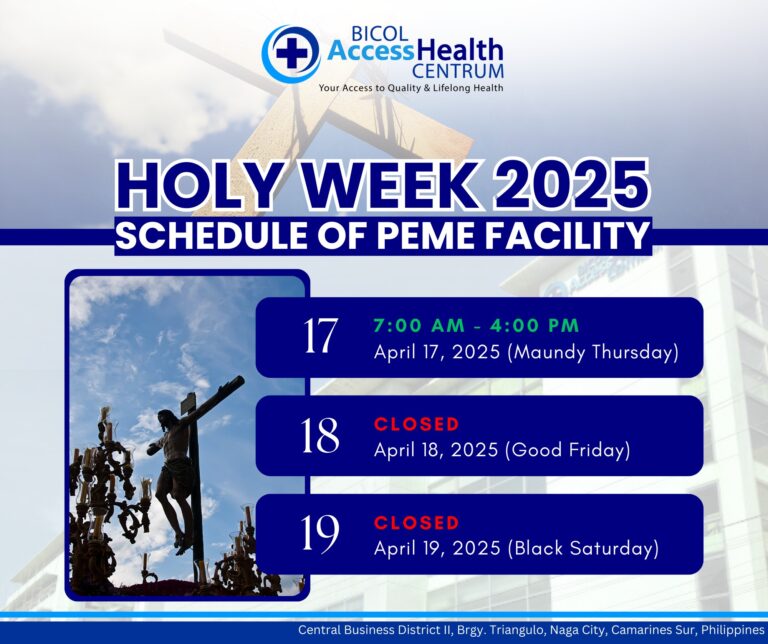 BICOL
AccessHealth
CENTRUM
Your Access to Quality & Lifelong Health

HOLY WEEK 2025
SCHEDULE OF PEME FACILITY

17
7:00 AM - 4:00 PM
April 17, 2025 (Maundy Thursday)

18
CLOSED
April 18, 2025 (Good Friday)

19
CLOSED
April 19, 2025 (Black Saturday)

Central Business District II, Brgy. Triangulo, Naga City, Camarines Sur, Philippines